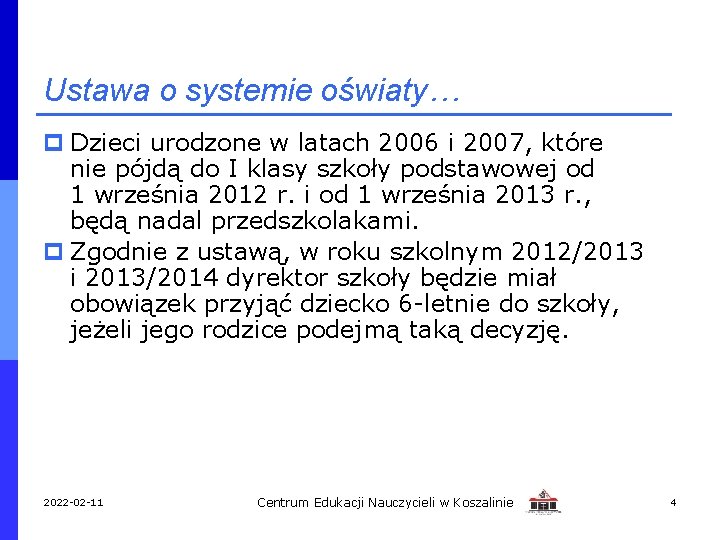 Ustawa o systemie oświaty…

Dzieci urodzone w latach 2006 i 2007, które nie pójdą do I klasy szkoły podstawowej od 1 września 2012 r. i od 1 września 2013 r., będą nadal przedszkolakami.

Zgodnie z ustawą, w roku szkolnym 2012/2013 i 2013/2014 dyrektor szkoły będzie miał obowiązek przyjąć dziecko 6-letnie do szkoły, jeżeli jego rodzice podejmą taką decyzję.

2022-02-11

Centrum Edukacji Nauczycieli w Koszalinie

4